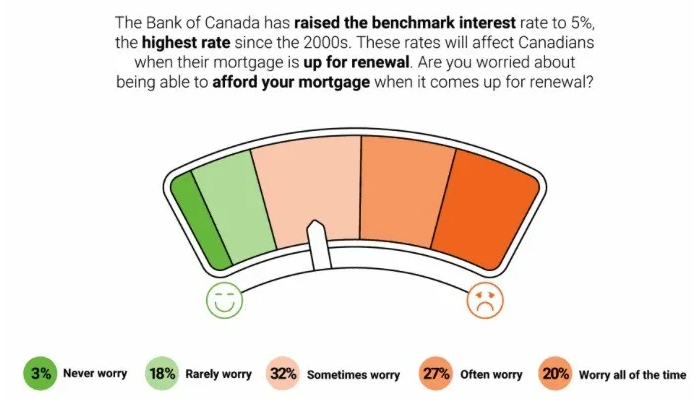 The Bank of Canada has raised the benchmark interest rate to 5%, the highest rate since the 2000s. These rates will affect Canadians when their mortgage is up for renewal. Are you worried about being able to afford your mortgage when it comes up for renewal?

3% Never worry
18% Rarely worry
32% Sometimes worry
27% Often worry
20% Worry all of the time